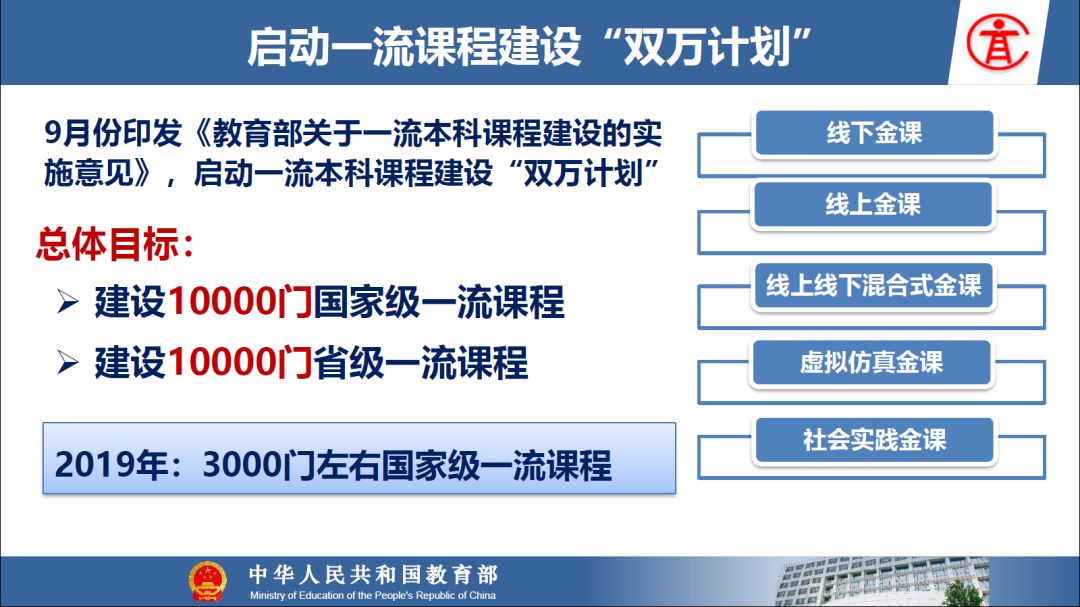 启动一流课程建设“双万计划”

9月份印发《教育部关于一流本科课程建设的实施意见》，启动一流本科课程建设“双万计划”

总体目标：

➢ 建设10000门国家级一流课程

➢ 建设10000门省级一流课程

2019年：3000门左右国家级一流课程

线下金课

线上金课

线上线下混合式金课

虚拟仿真金课

社会实践金课

中华人民共和国教育部
Ministry of Education of the People's Republic of China